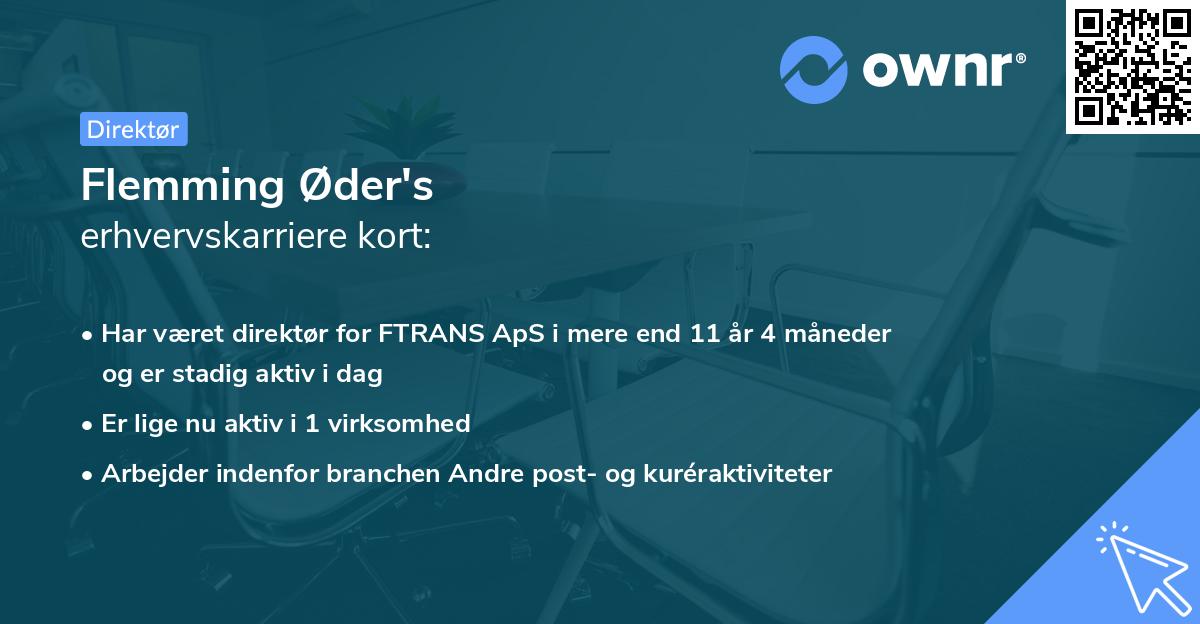 ownr®

Direktør

Flemming Øder's
erhvervskarriere kort:

• Har været direktør for FTRANS ApS i mere end 11 år 4 måneder og er stadig aktiv i dag
• Er lige nu aktiv i 1 virksomhed
• Arbejder indenfor branchen Andre post- og kuréraktiviteter